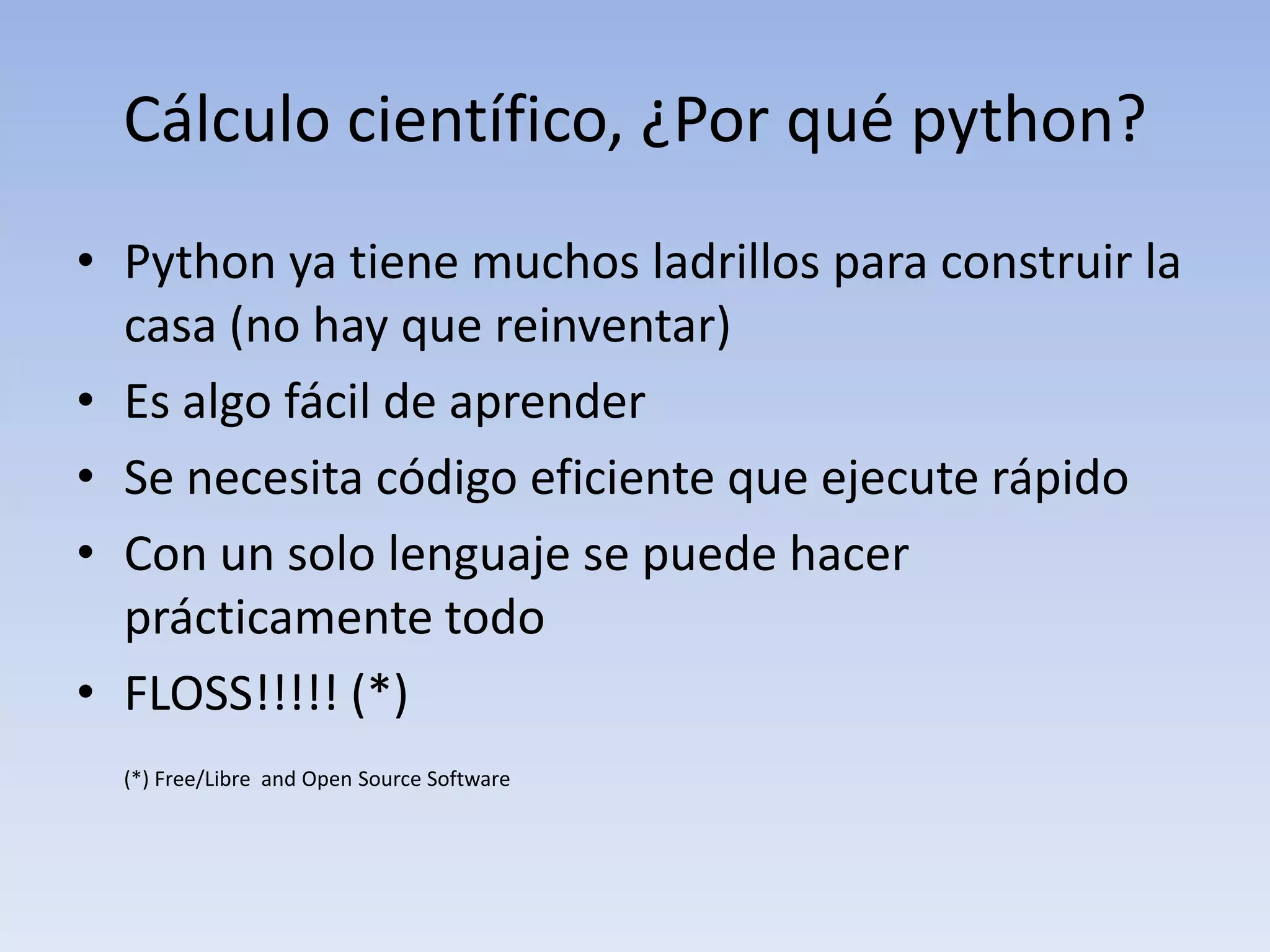 Cálculo científico, ¿Por qué python?

• Python ya tiene muchos ladrillos para construir la casa (no hay que reinventar)
• Es algo fácil de aprender
• Se necesita código eficiente que ejecute rápido
• Con un solo lenguaje se puede hacer prácticamente todo
• FLOSS!!!!! (*)

(*) Free/Libre and Open Source Software